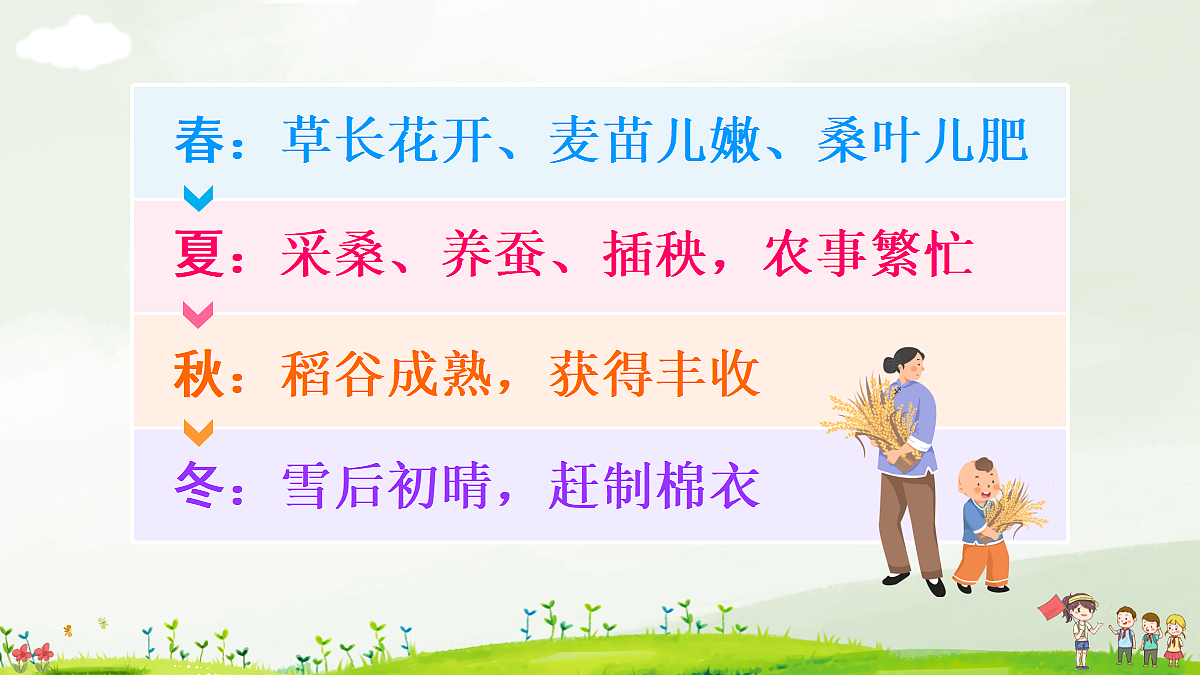 春：草长花开、麦苗儿嫩、桑叶儿肥

夏：采桑、养蚕、插秧，农事繁忙

秋：稻谷成熟，获得丰收

冬：雪后初晴，赶制棉衣